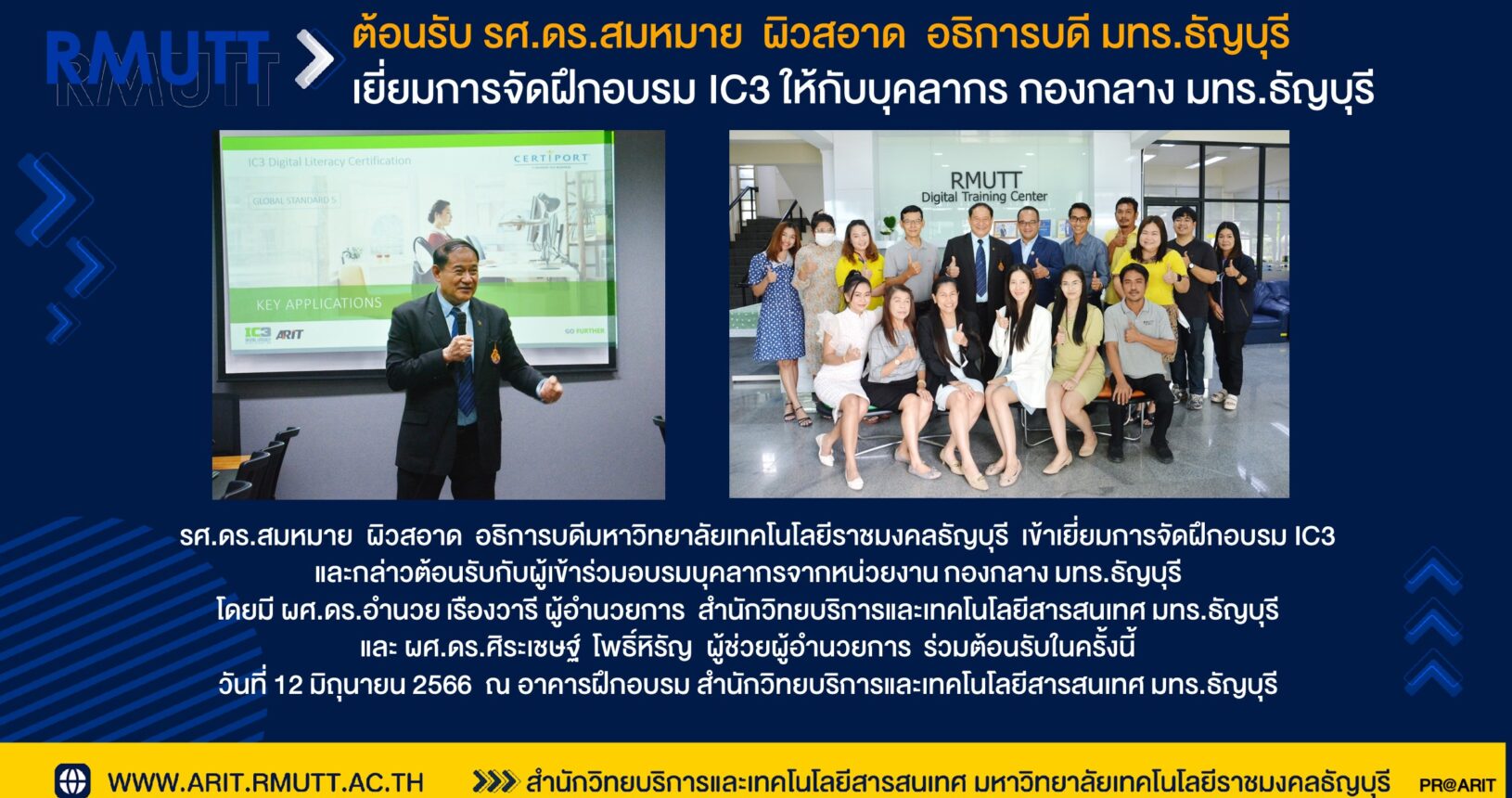 RMUTT
RMUTT

ต้อนรับ รศ.ดร.สมหมาย ผิวสอาด อธิการบดี มทร.ธัญบุรี
เยี่ยมการจัดฝึกอบรม IC3 ให้กับบุคลากร กองกลาง มทร.ธัญบุรี

IC3 Digital Literacy Certification
CERTIPORT
GLOBAL STANDARD 5
KEY APPLICATIONS
IC3 ARIT
GO FURTHER

RMUTT
Digital Training Center

รศ.ดร.สมหมาย ผิวสอาด อธิการบดีมหาวิทยาลัยเทคโนโลยีราชมงคลธัญบุรี เข้าเยี่ยมการจัดฝึกอบรม IC3 และกล่าวต้อนรับกับผู้เข้าร่วมอบรมบุคลากรจากหน่วยงาน กองกลาง มทร.ธัญบุรี
โดยมี ผศ.ดร.อำนวย เรืองวารี ผู้อำนวยการ สำนักวิทยบริการและเทคโนโลยีสารสนเทศ มทร.ธัญบุรี
และ ผศ.ดร.ศิระเชษฐ์ โพธิ์หิรัญ ผู้ช่วยผู้อำนวยการ ร่วมต้อนรับในครั้งนี้
วันที่ 12 มิถุนายน 2566 ณ อาคารฝึกอบรม สำนักวิทยบริการและเทคโนโลยีสารสนเทศ มทร.ธัญบุรี

WWW.ARIT.RMUTT.AC.TH
สำนักวิทยบริการและเทคโนโลยีสารสนเทศ มหาวิทยาลัยเทคโนโลยีราชมงคลธัญบุรี
PR@ARIT